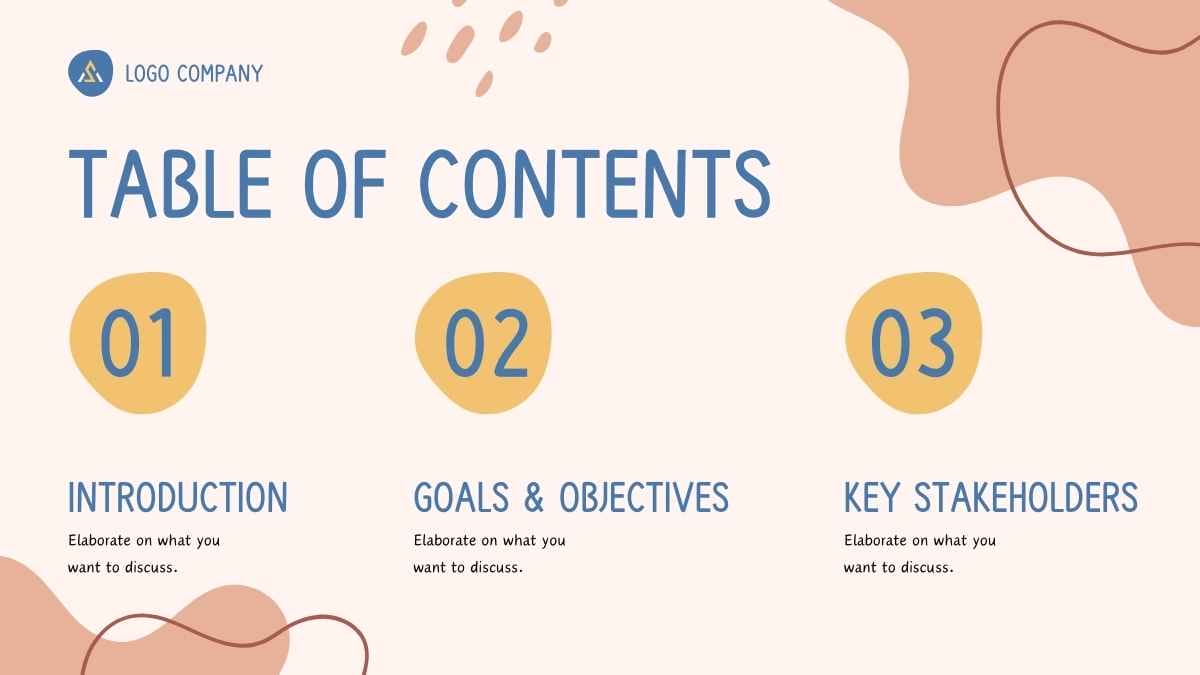 LOGO COMPANY

TABLE OF CONTENTS

01

INTRODUCTION

Elaborate on what you want to discuss.

02

GOALS & OBJECTIVES

Elaborate on what you want to discuss.

03

KEY STAKEHOLDERS

Elaborate on what you want to discuss.